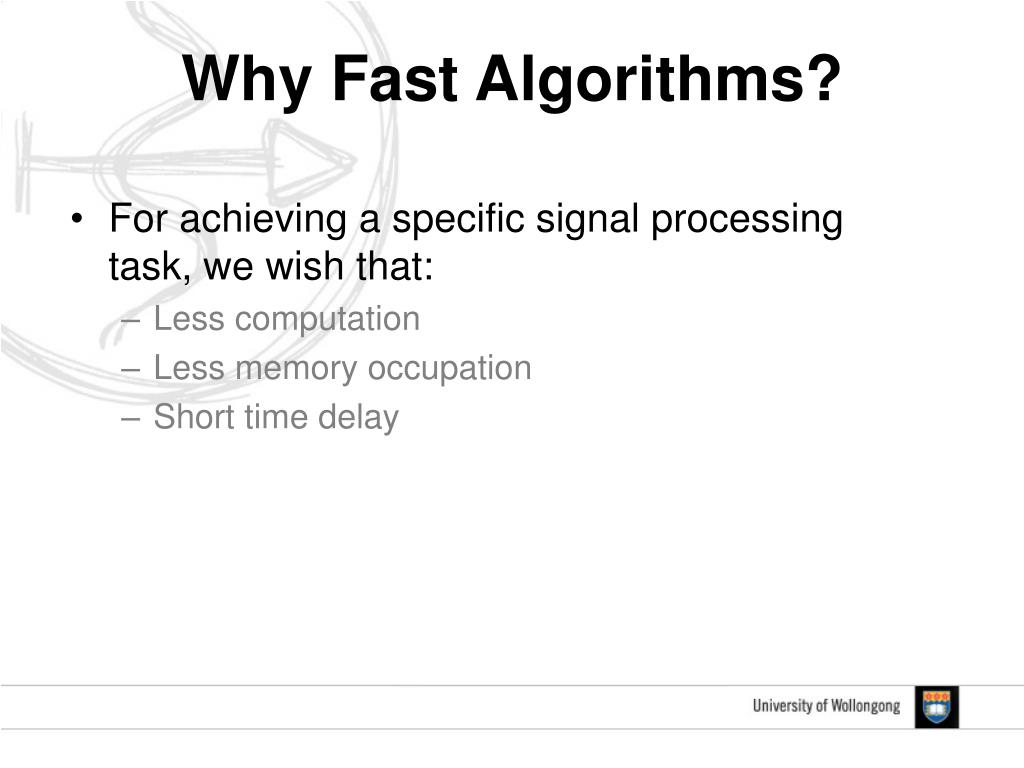 Why Fast Algorithms?

• For achieving a specific signal processing task, we wish that:
– Less computation
– Less memory occupation
– Short time delay

University of Wollongong